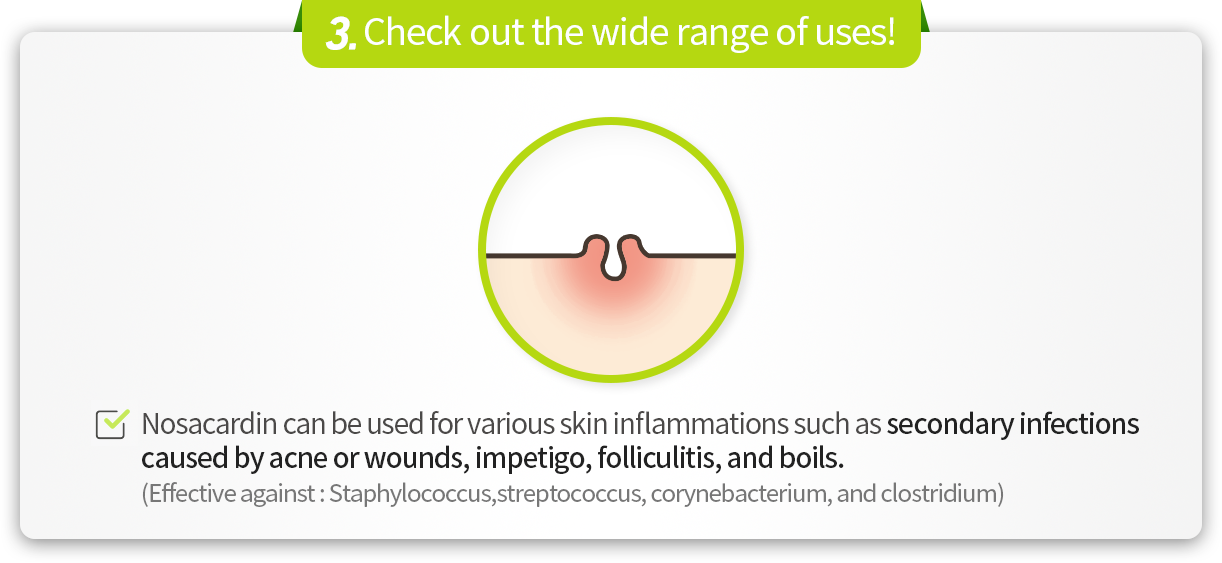 3. Check out the wide range of uses!

Nosacardin can be used for various skin inflammations such as secondary infections caused by acne or wounds, impetigo, folliculitis, and boils.
(Effective against : Staphylococcus,streptococcus, corynebacterium, and clostridium)